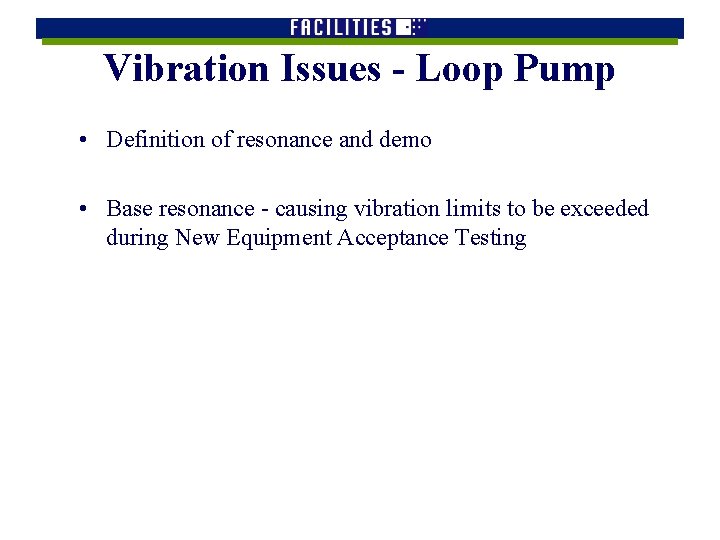 FACILITIES

Vibration Issues - Loop Pump

• Definition of resonance and demo

• Base resonance - causing vibration limits to be exceeded during New Equipment Acceptance Testing